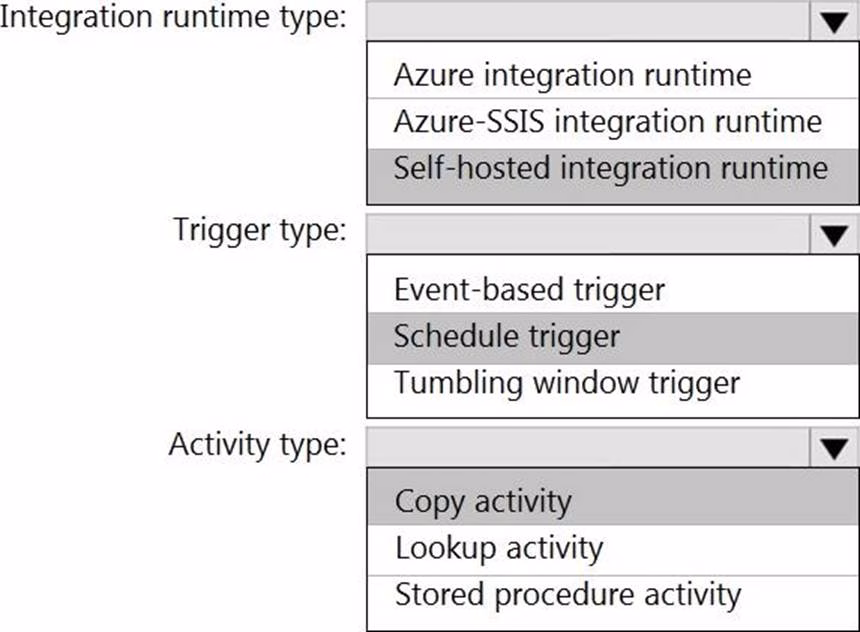 Integration runtime type:

Azure integration runtime
Azure-SSIS integration runtime
Self-hosted integration runtime

Trigger type:

Event-based trigger
Schedule trigger
Tumbling window trigger

Activity type:

Copy activity
Lookup activity
Stored procedure activity